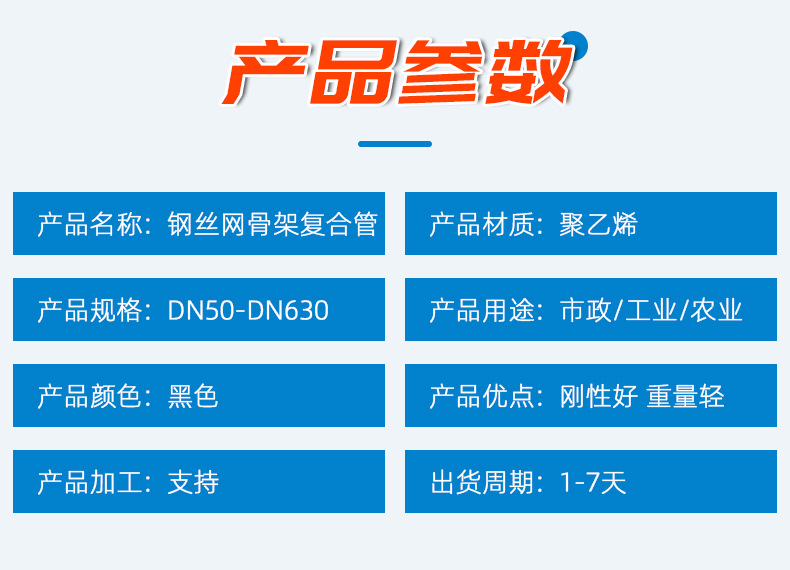 产品参数

产品名称：钢丝网骨架复合管

产品材质：聚乙烯

产品规格：DN50-DN630

产品用途：市政/工业/农业

产品颜色：黑色

产品优点：刚性好 重量轻

产品加工：支持

出货周期：1-7天